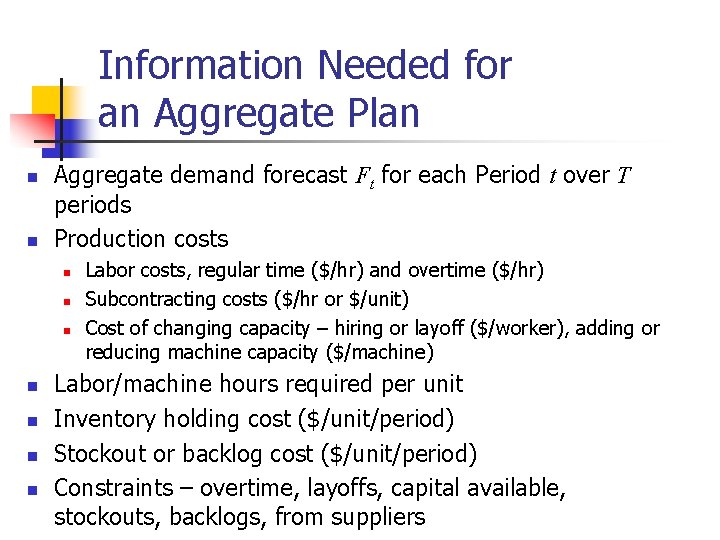 Information Needed for an Aggregate Plan

- Aggregate demand forecast $F_t$ for each Period $t$ over $T$ periods
- Production costs
  - Labor costs, regular time (\$/hr) and overtime (\$/hr)
  - Subcontracting costs (\$/hr or \$/unit)
  - Cost of changing capacity – hiring or layoff (\$/worker), adding or reducing machine capacity (\$/machine)
- Labor/machine hours required per unit
- Inventory holding cost (\$/unit/period)
- Stockout or backlog cost (\$/unit/period)
- Constraints – overtime, layoffs, capital available, stockouts, backlogs, from suppliers